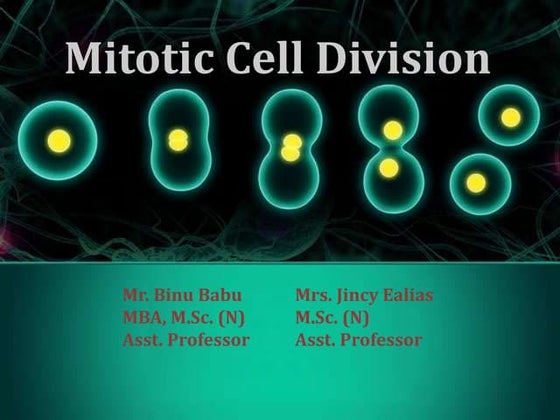 Mitotic Cell Division

Mr. Binu Babu
MBA, M.Sc. (N)
Asst. Professor

Mrs. Jincy Ealias
M.Sc. (N)
Asst. Professor